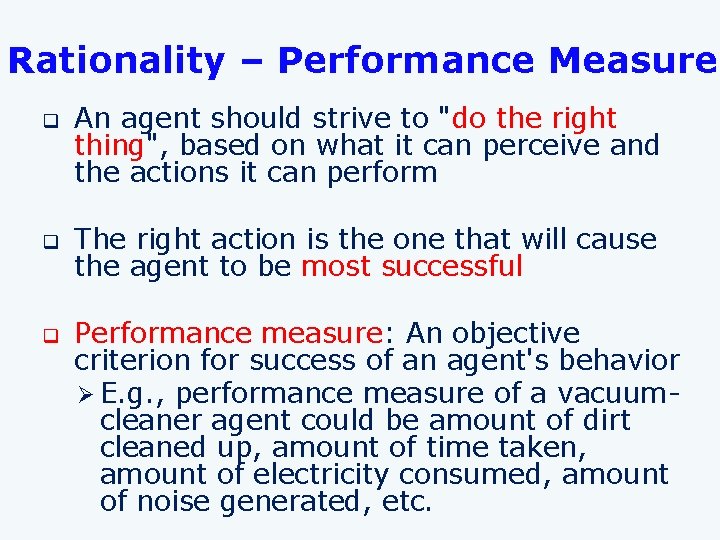 Rationality – Performance Measure

❑ An agent should strive to "do the right thing", based on what it can perceive and the actions it can perform

❑ The right action is the one that will cause the agent to be most successful

❑ Performance measure: An objective criterion for success of an agent's behavior

➢ E.g., performance measure of a vacuum-cleaner agent could be amount of dirt cleaned up, amount of time taken, amount of electricity consumed, amount of noise generated, etc.